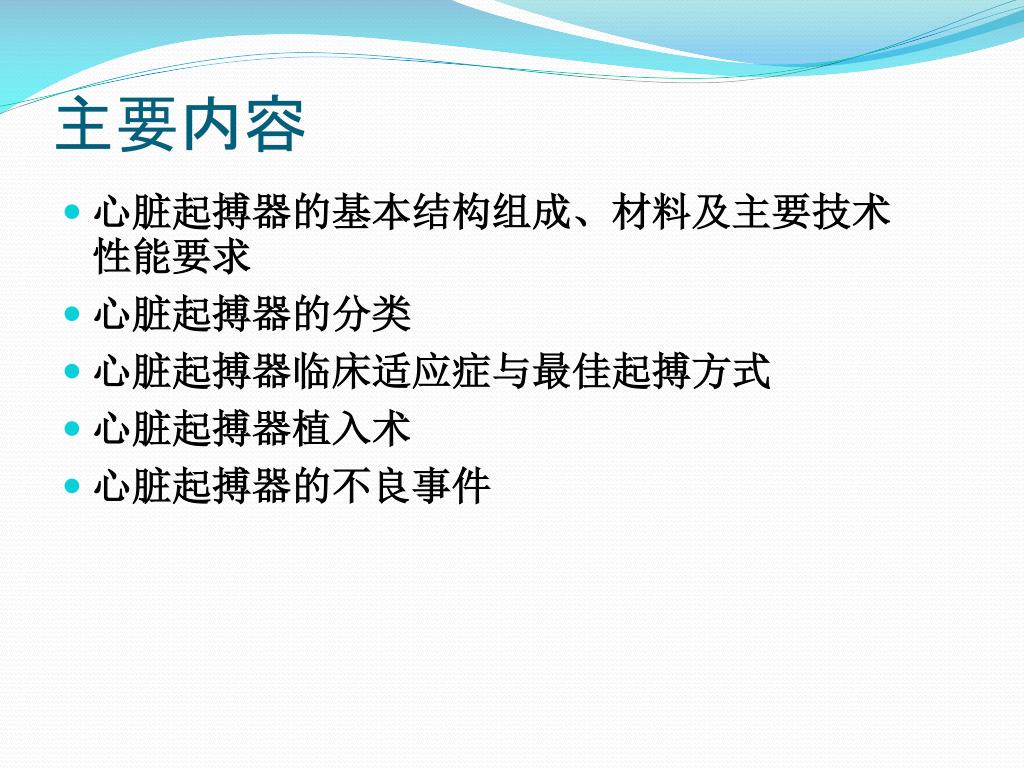 主要内容

- 心脏起搏器的基本结构组成、材料及主要技术性能要求
- 心脏起搏器的分类
- 心脏起搏器临床适应症与最佳起搏方式
- 心脏起搏器植入术
- 心脏起搏器的不良事件